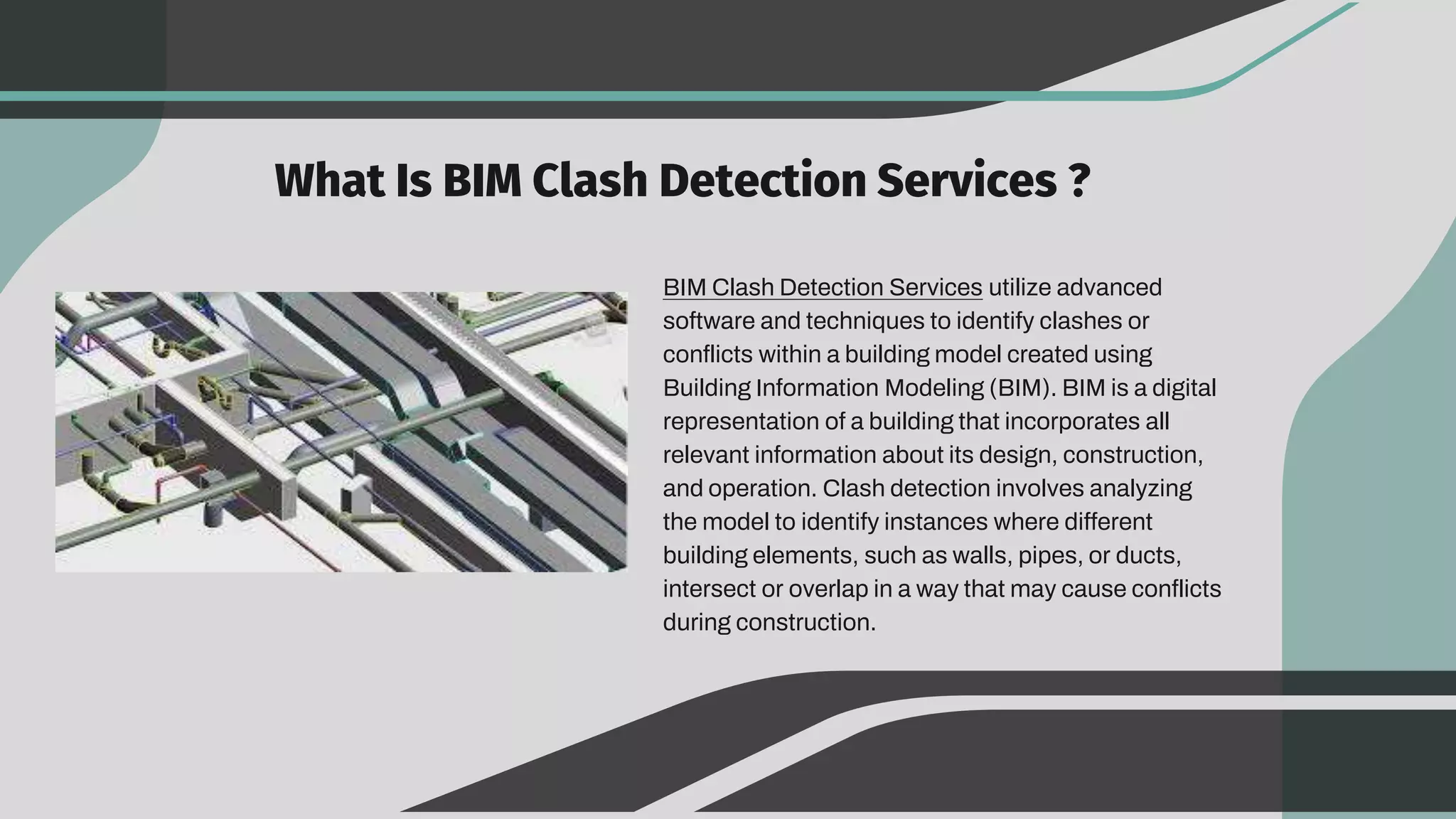 What Is BIM Clash Detection Services ?

BIM Clash Detection Services utilize advanced software and techniques to identify clashes or conflicts within a building model created using Building Information Modeling (BIM). BIM is a digital representation of a building that incorporates all relevant information about its design, construction, and operation. Clash detection involves analyzing the model to identify instances where different building elements, such as walls, pipes, or ducts, intersect or overlap in a way that may cause conflicts during construction.